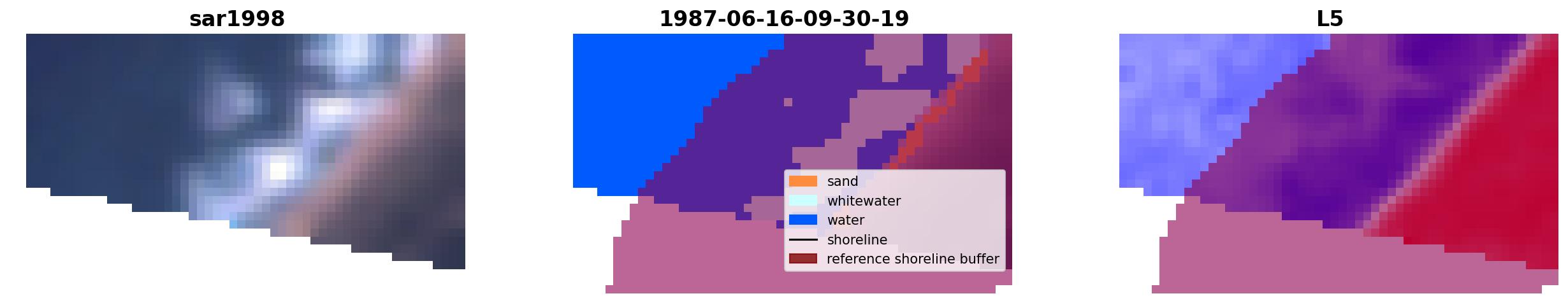 sar1998

1987-06-16-09-30-19

sand
whitewater
water
shoreline
reference shoreline buffer

L5